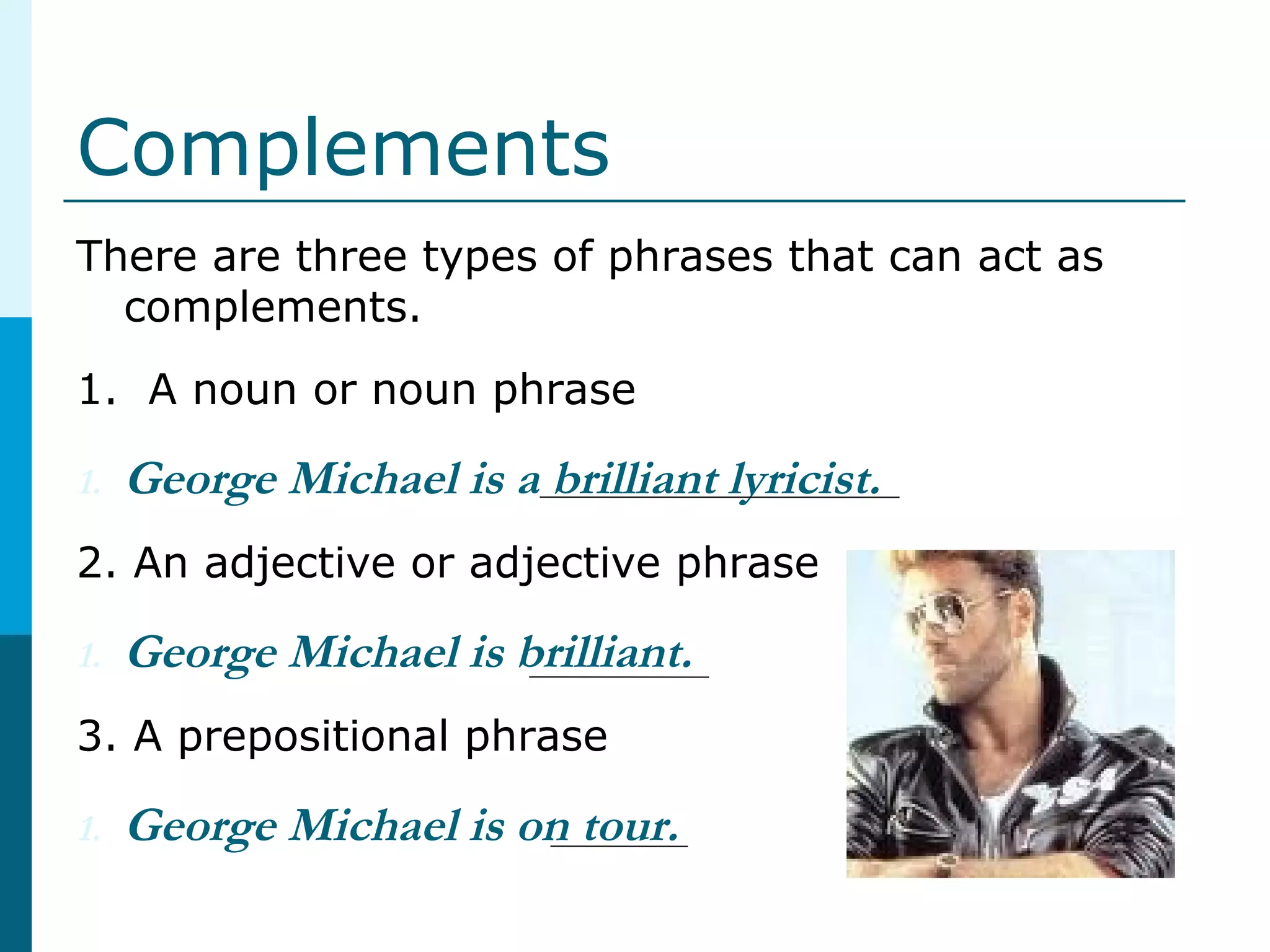 Complements

There are three types of phrases that can act as complements.

1. A noun or noun phrase

1. George Michael is a brilliant lyricist.

2. An adjective or adjective phrase

1. George Michael is brilliant.

3. A prepositional phrase

1. George Michael is on tour.